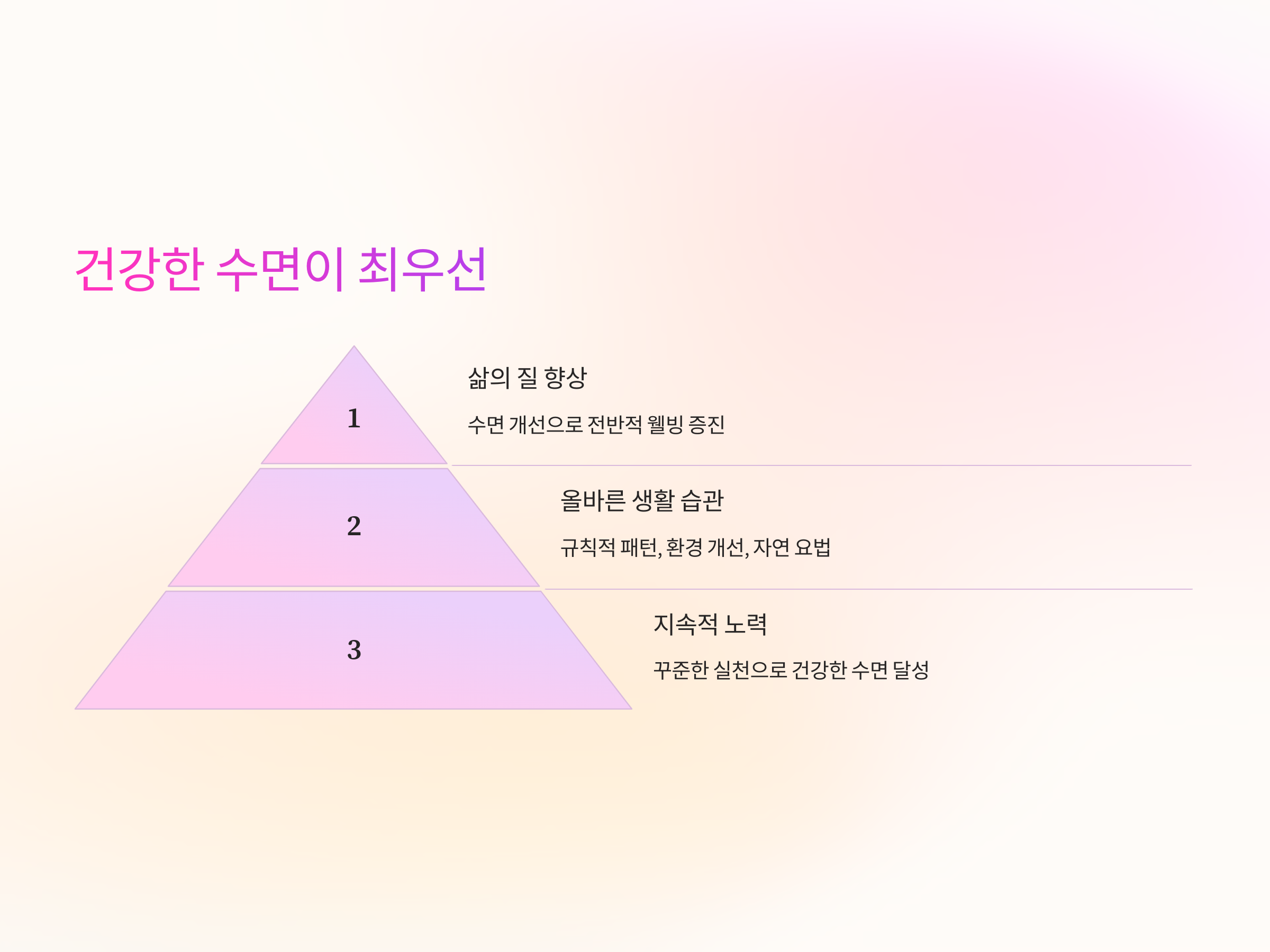 건강한 수면이 최우선

1

삶의 질 향상

수면 개선으로 전반적 웰빙 증진

2

올바른 생활 습관

규칙적 패턴, 환경 개선, 자연 요법

3

지속적 노력

꾸준한 실천으로 건강한 수면 달성